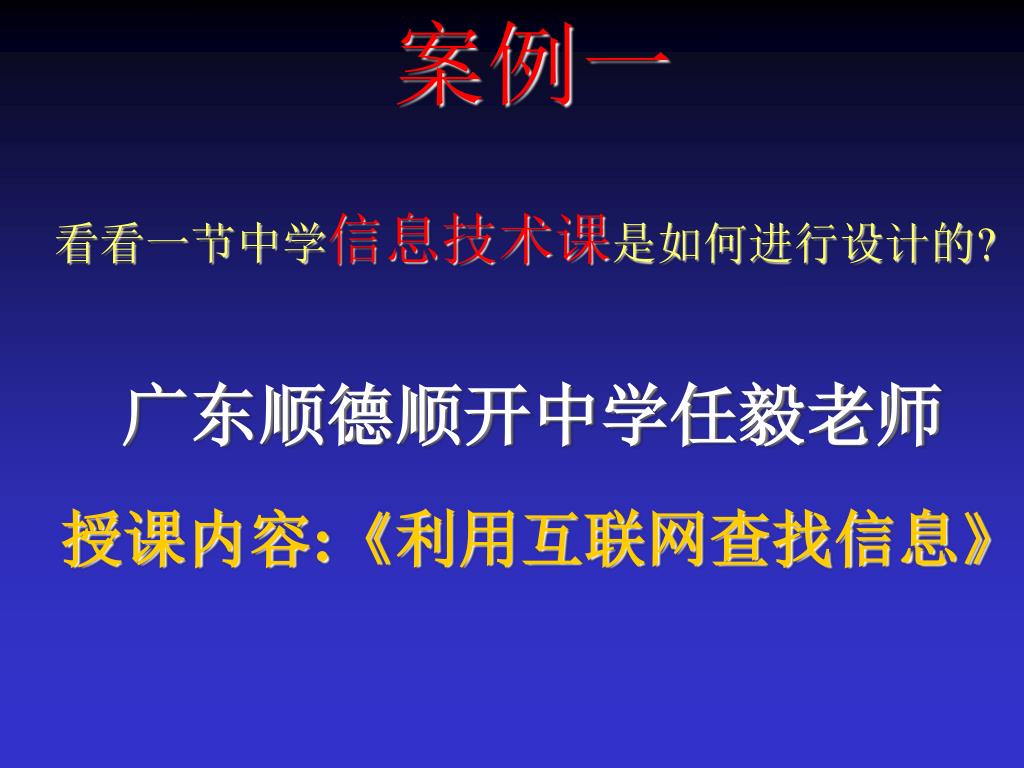 案例一

看看一节中学信息技术课是如何进行设计的?

广东顺德顺开中学任毅老师

授课内容:《利用互联网查找信息》